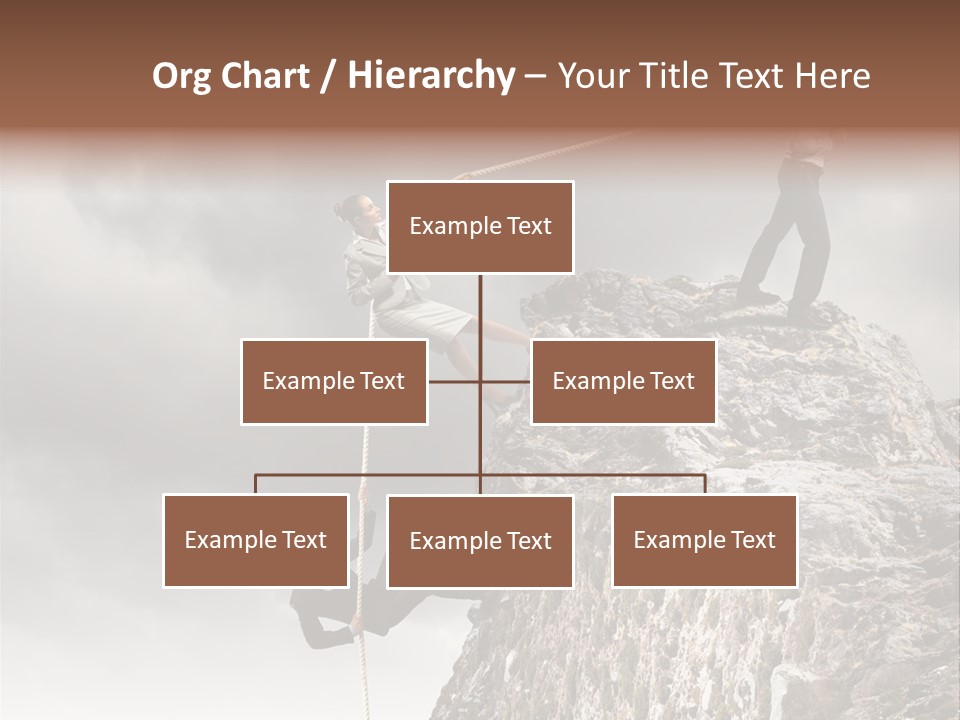 Org Chart / Hierarchy – Your Title Text Here

Example Text

Example Text

Example Text

Example Text

Example Text

Example Text